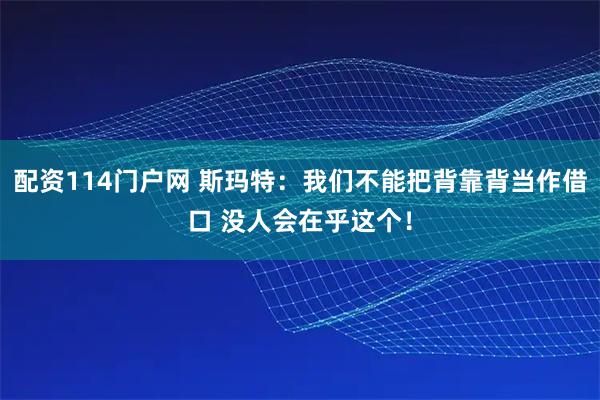 配资114门户网 斯玛特：我们不能把背靠背当作借口 没人会在乎这个！